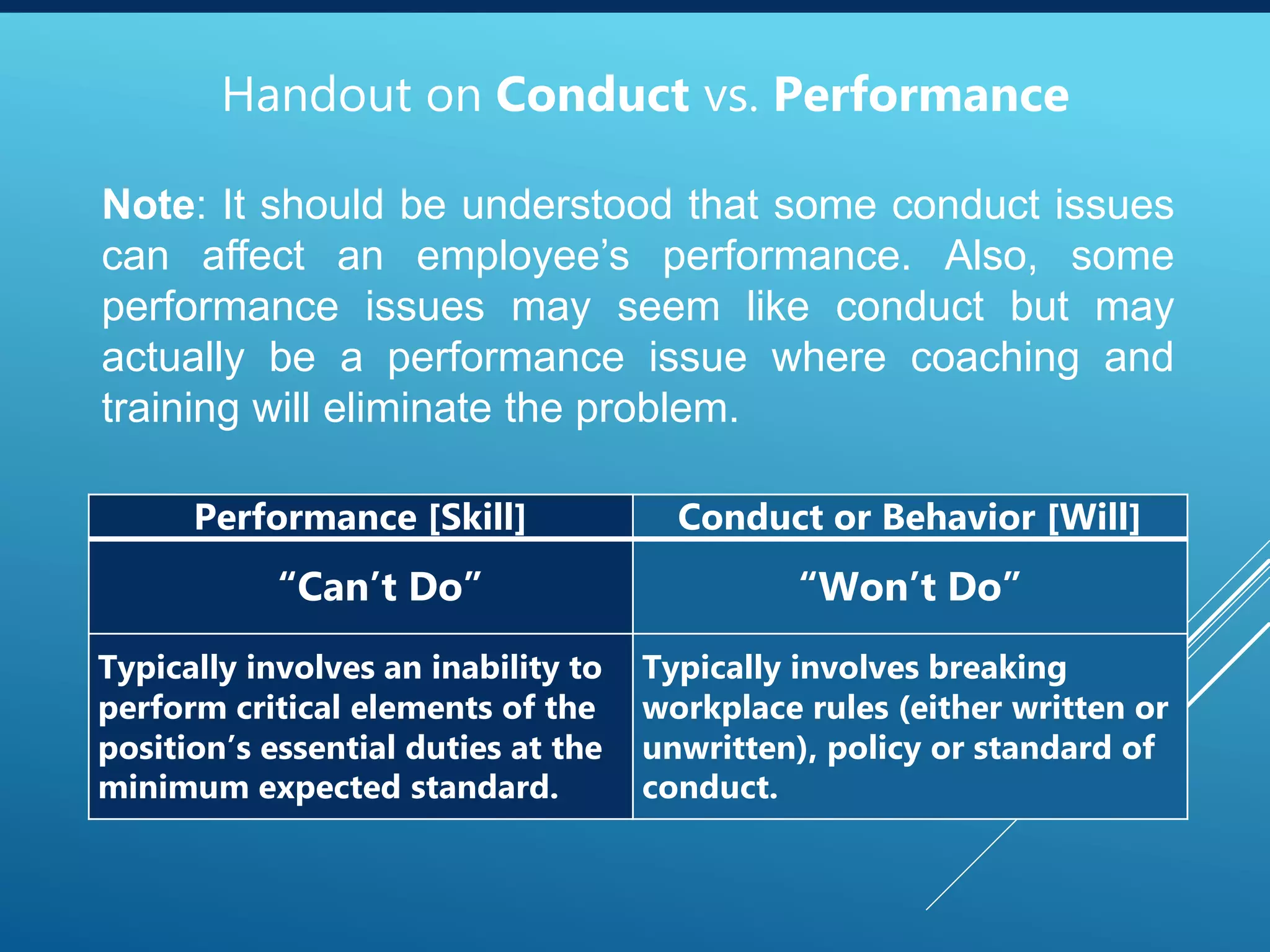 Handout on Conduct vs. Performance

Note: It should be understood that some conduct issues can affect an employee’s performance. Also, some performance issues may seem like conduct but may actually be a performance issue where coaching and training will eliminate the problem.

| Performance [Skill] | Conduct or Behavior [Will] |
|---|---|
| “Can’t Do” | “Won’t Do” |
| Typically involves an inability to perform critical elements of the position’s essential duties at the minimum expected standard. | Typically involves breaking workplace rules (either written or unwritten), policy or standard of conduct. |